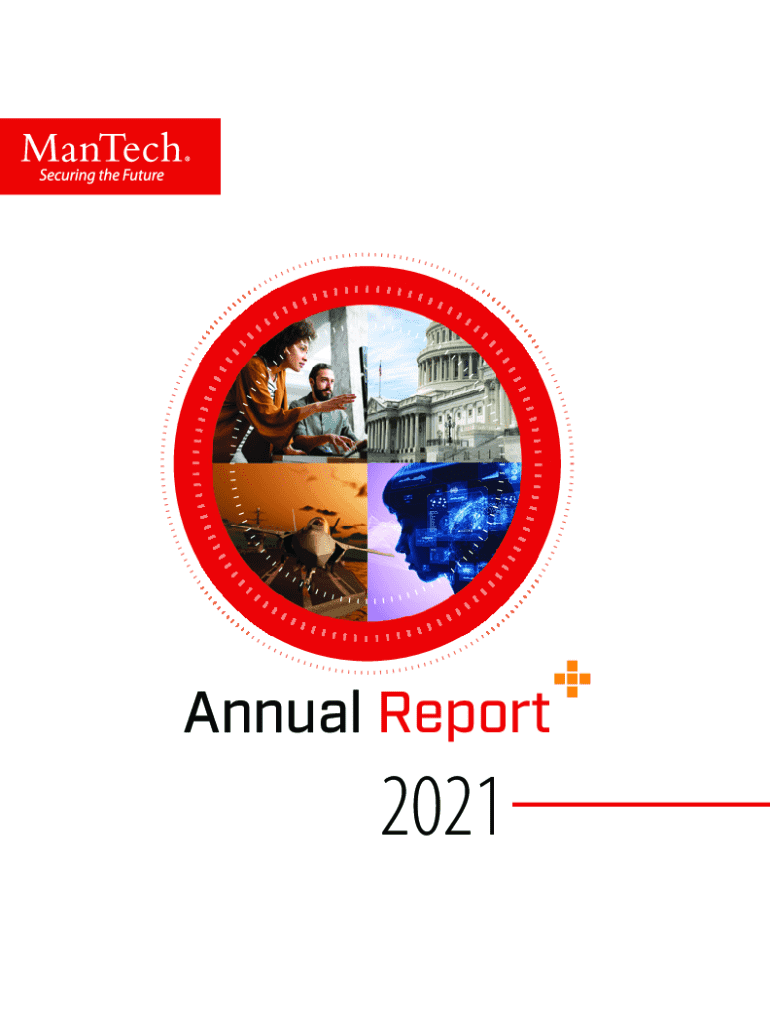 ManTech®
Securing the Future

Annual Report

2021